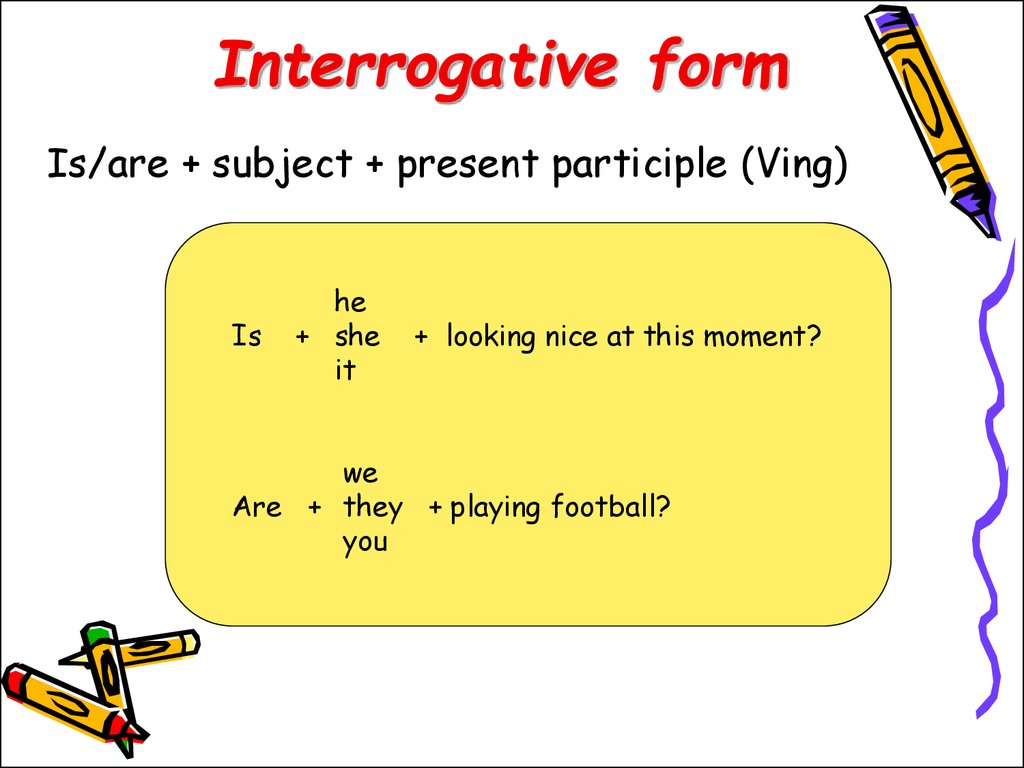 Interrogative form

Is/are + subject + present participle (Ving)

he
Is + she + looking nice at this moment?
it

we
Are + they + playing football?
you